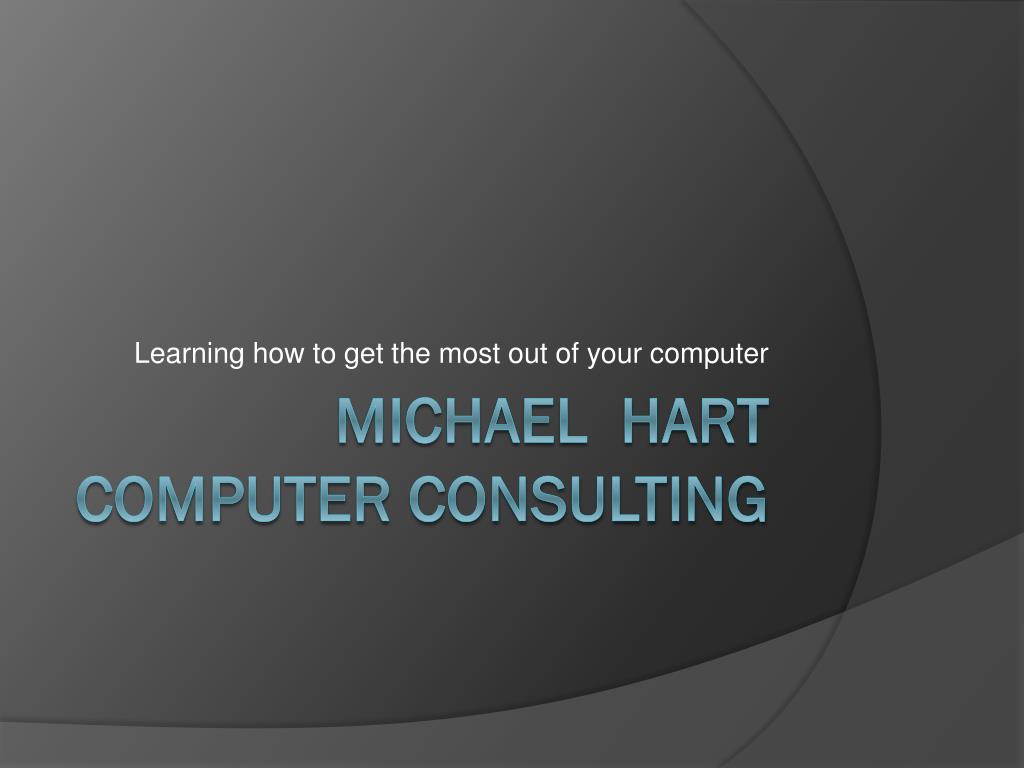 Learning how to get the most out of your computer

MICHAEL HART
COMPUTER CONSULTING